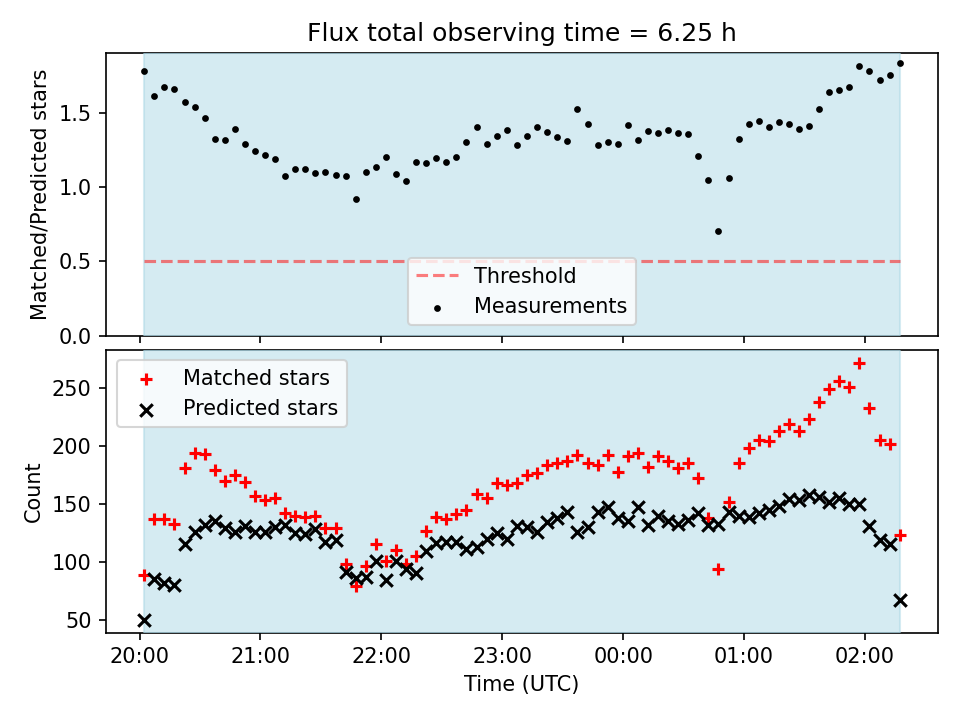 Flux total observing time = 6.25 h

Matched/Predicted stars

1.5
1.0
0.5
0.0

Threshold
Measurements

Matched stars
Predicted stars

Count

250
200
150
100
50

20:00 21:00 22:00 23:00 00:00 01:00 02:00

Time (UTC)